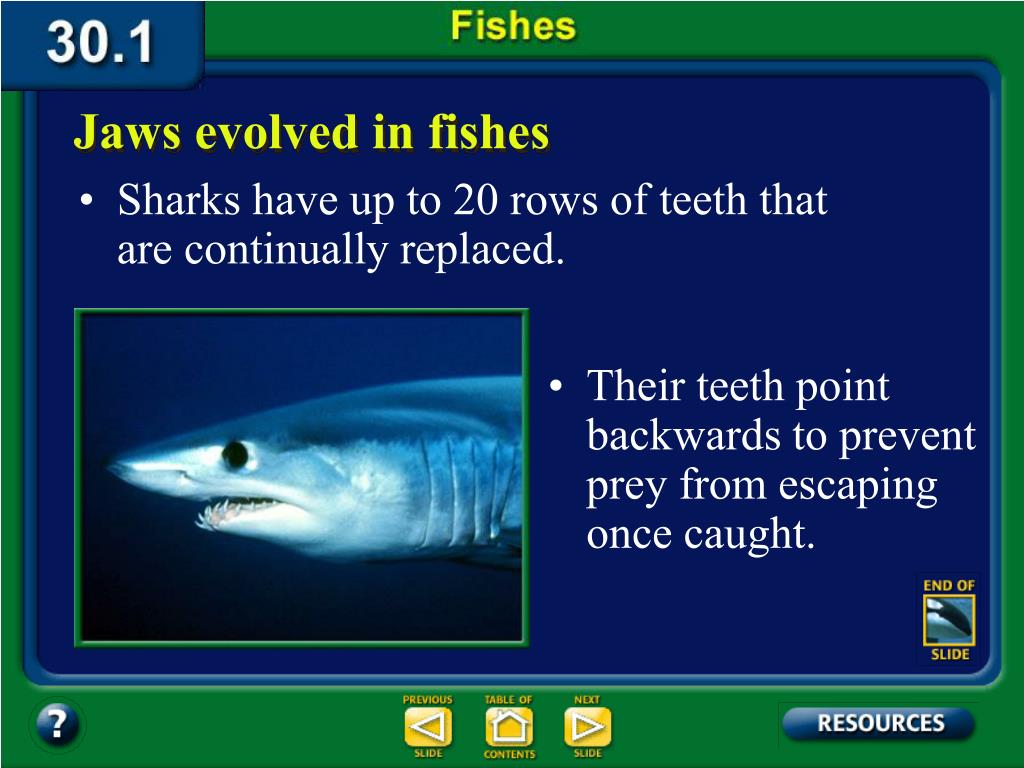 30.1

Fishes

Jaws evolved in fishes

• Sharks have up to 20 rows of teeth that are continually replaced.

• Their teeth point backwards to prevent prey from escaping once caught.

END OF SLIDE

?

PREVIOUS SLIDE

TABLE OF CONTENTS

NEXT SLIDE

RESOURCES